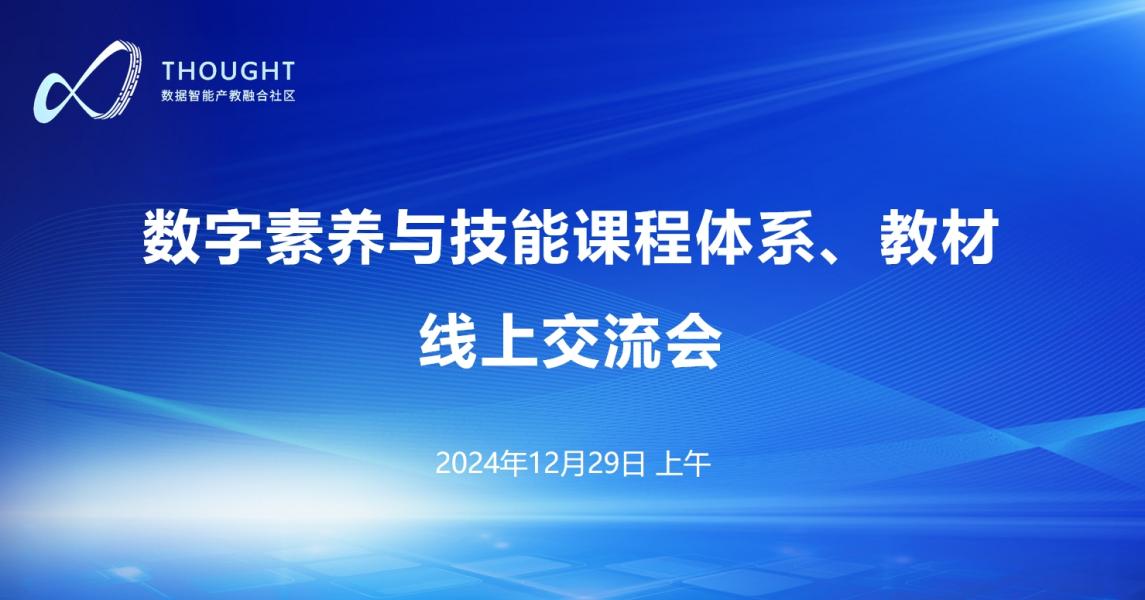 THOUGHT
数据智能产教融合社区

数字素养与技能课程体系、教材
线上交流会

2024年12月29日 上午